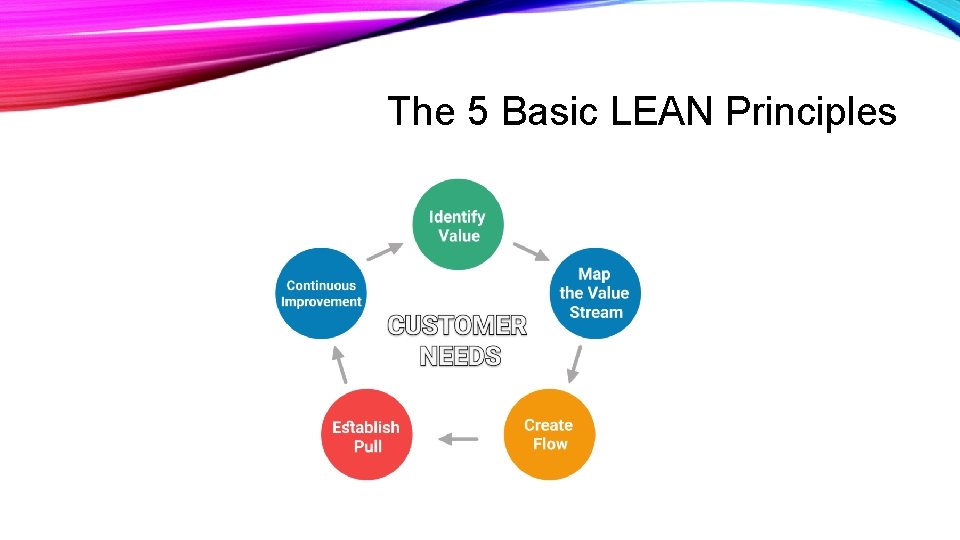 The 5 Basic LEAN Principles

Identify Value

Map the Value Stream

Create Flow

Establish Pull

Continuous Improvement

CUSTOMER NEEDS